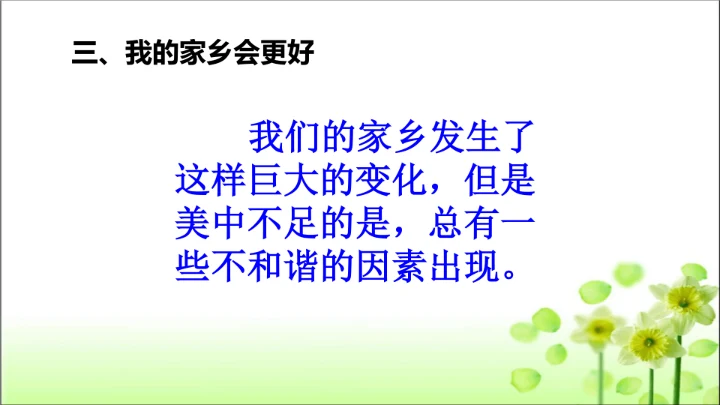 三、我的家乡会更好

我们的家乡发生了这样巨大的变化，但是美中不足的是，总有一些不和谐的因素出现。